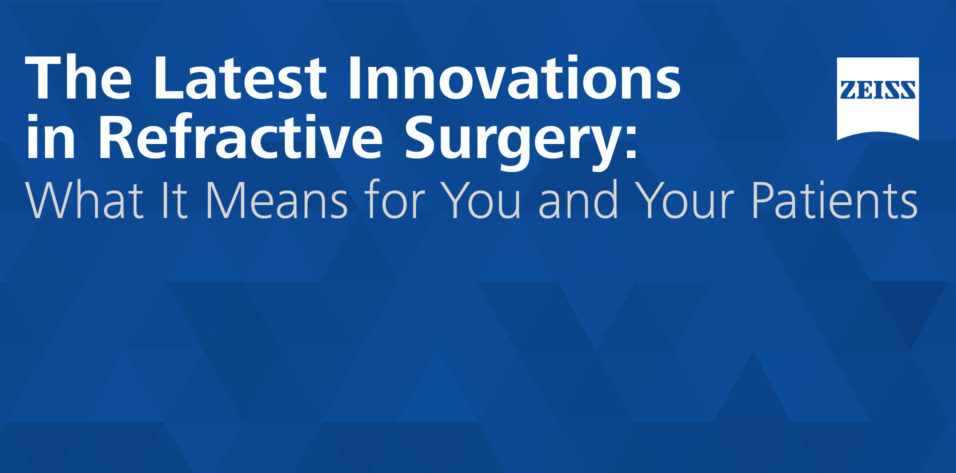 The Latest Innovations in Refractive Surgery:
What It Means for You and Your Patients

ZEISS